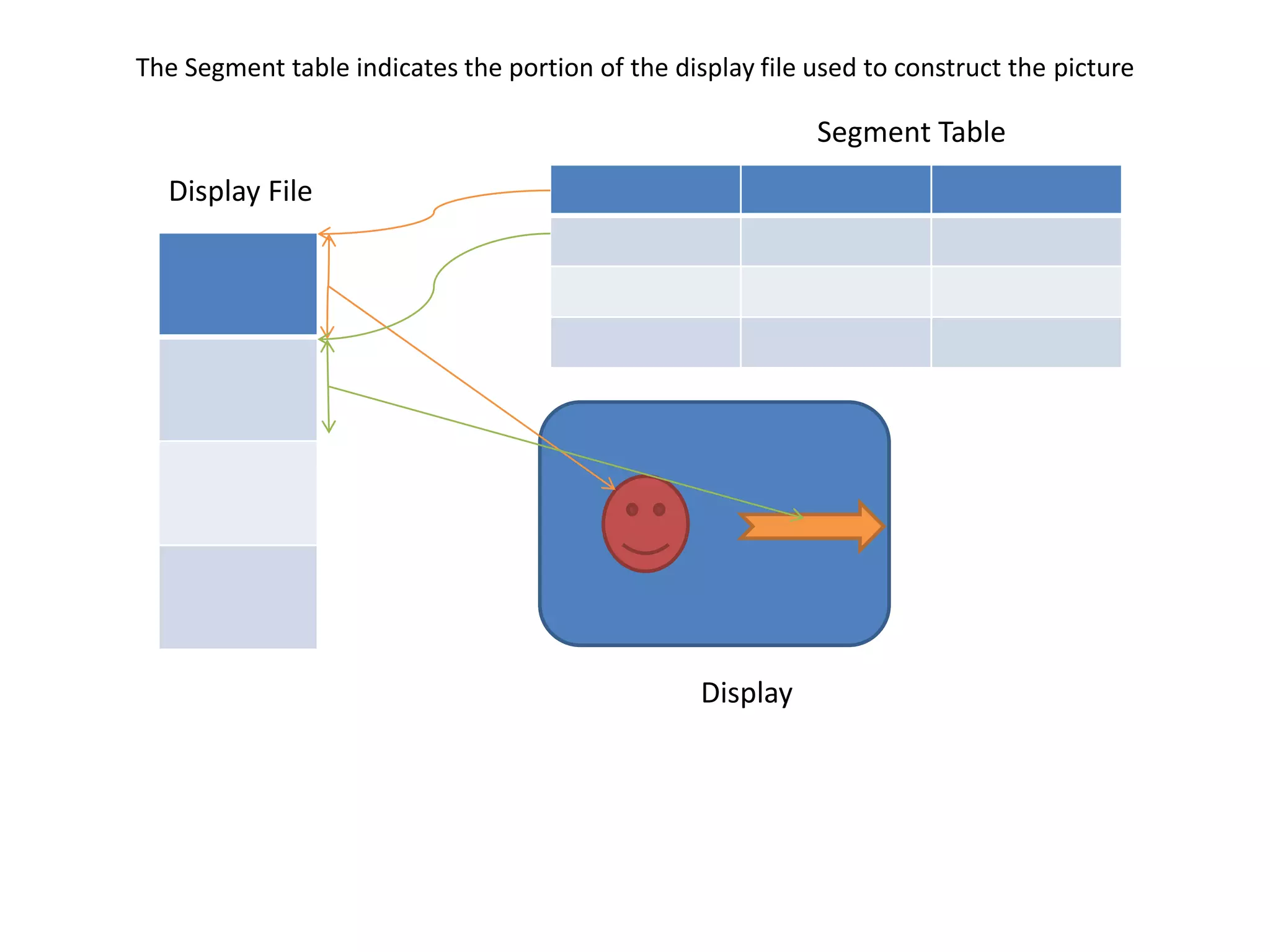 The Segment table indicates the portion of the display file used to construct the picture

Segment Table

Display File

Display